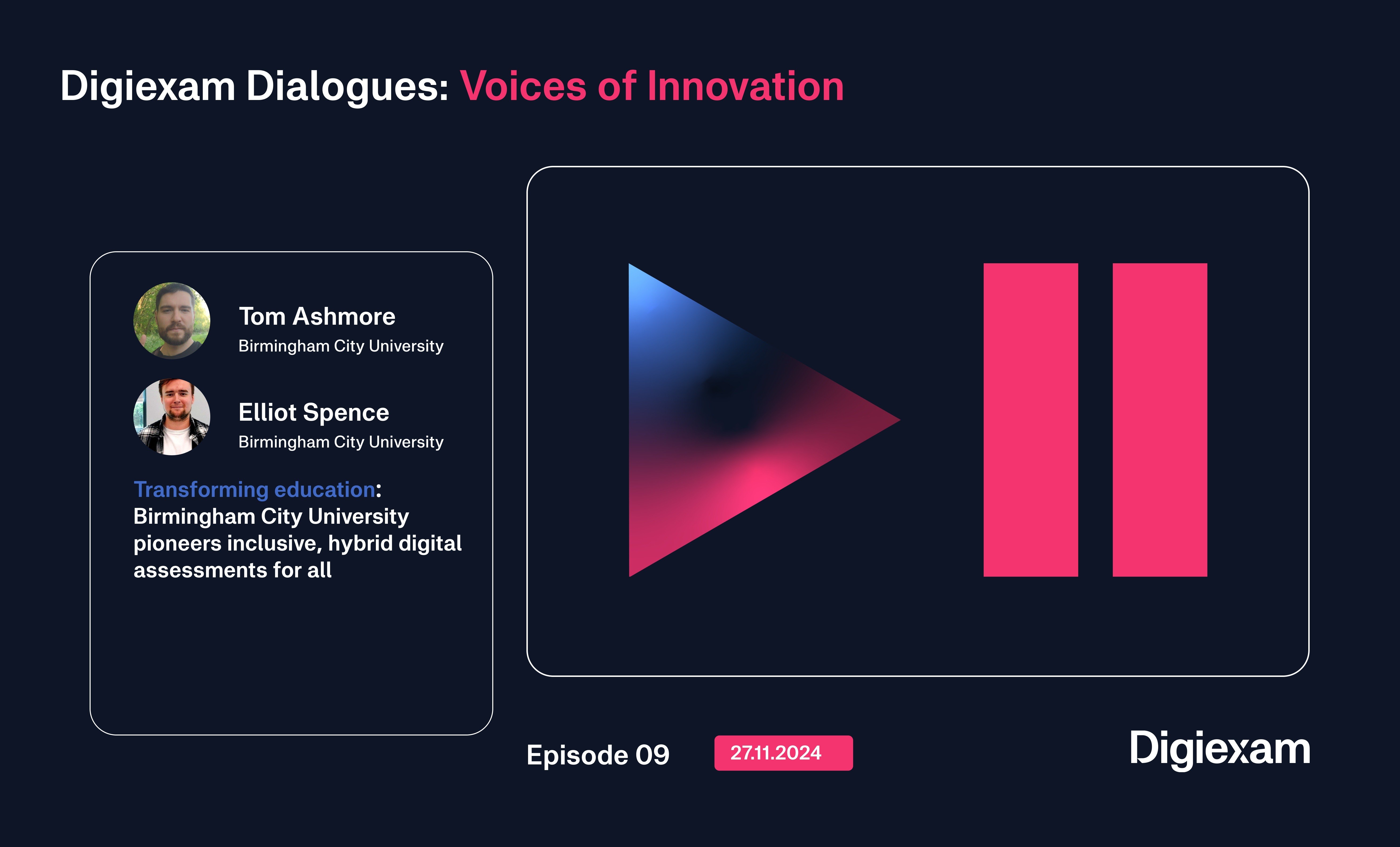 Digiexam Dialogues: Voices of Innovation

Tom Ashmore
Birmingham City University

Elliot Spence
Birmingham City University

Transforming education: Birmingham City University pioneers inclusive, hybrid digital assessments for all

Episode 09

27.11.2024

Digiexam